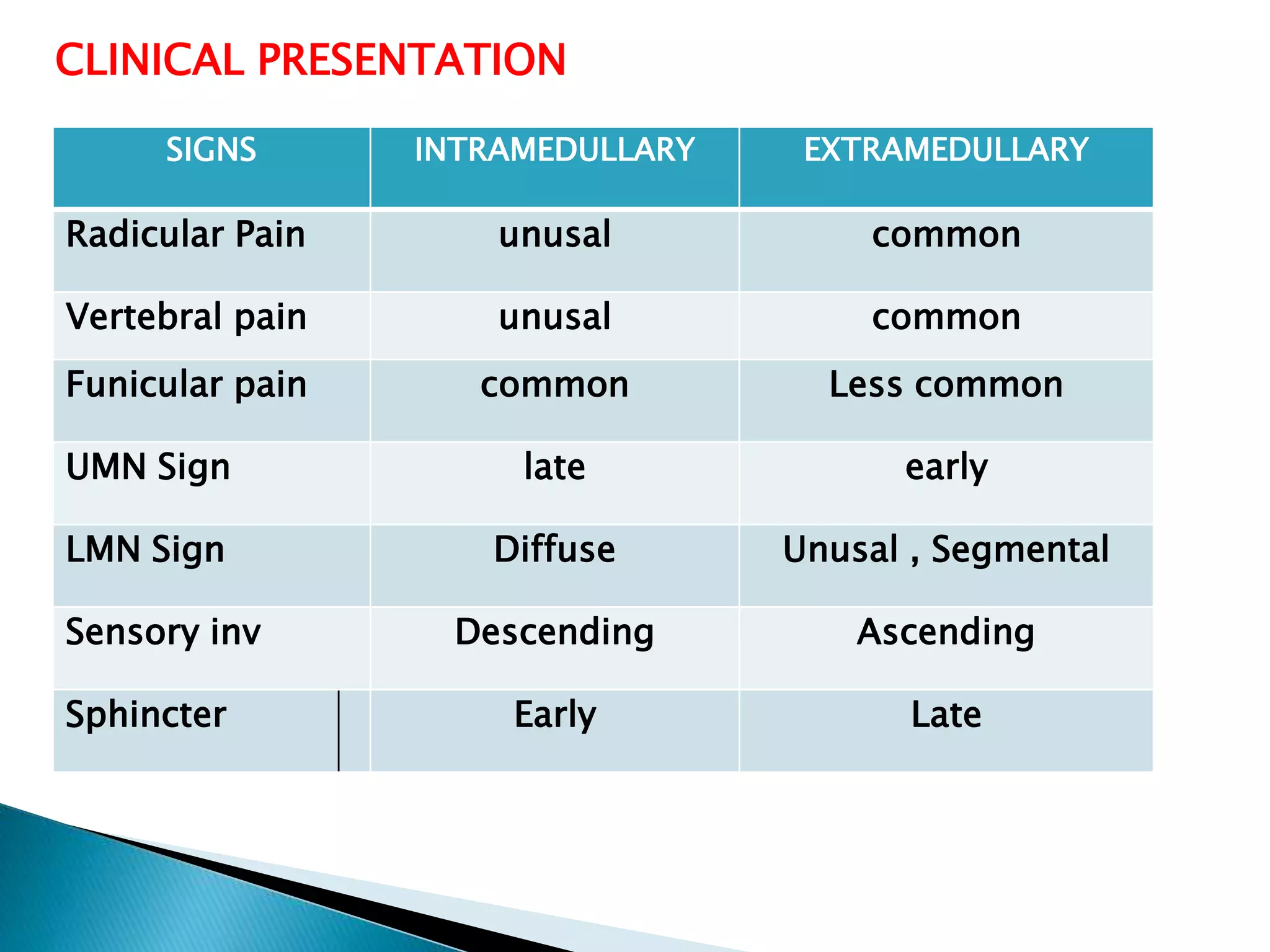 CLINICAL PRESENTATION

| SIGNS | INTRAMEDULLARY | EXTRAMEDULLARY |
|---|---|---|
| Radicular Pain | unusal | common |
| Vertebral pain | unusal | common |
| Funicular pain | common | Less common |
| UMN Sign | late | early |
| LMN Sign | Diffuse | Unusal , Segmental |
| Sensory inv | Descending | Ascending |
| Sphincter | Early | Late |